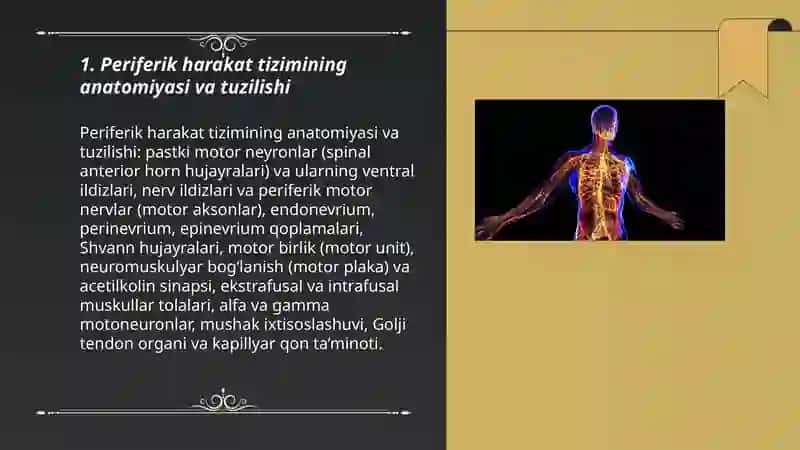 1. Periferik harakat tizimining anatomiyasi va tuzilishi

Periferik harakat tizimining anatomiyasi va tuzilishi: pastki motor neyronlar (spinal anterior horn hujayralari) va ularning ventral ildizlari, nerv ildizlari va periferik motor nervlar (motor aksonlar), endonevrium, perinevrium, epinevrium qoplamalari, Shvann hujayralari, motor birlik (motor unit), neuromuskulyar bog'lanish (motor plaka) va acetilkolin sinapsi, ekstrafusal va intrafusal muskullar tolalari, alfa va gamma motoneuronlar, mushak ixtisoslashuvi, Golji tendon organi va kapillyar qon ta'minoti.